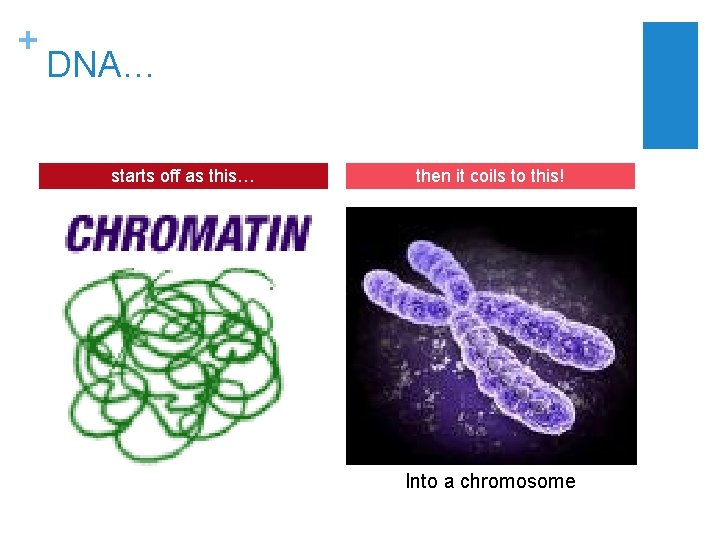 +
DNA…

starts off as this…

CHROMATIN

then it coils to this!

Into a chromosome